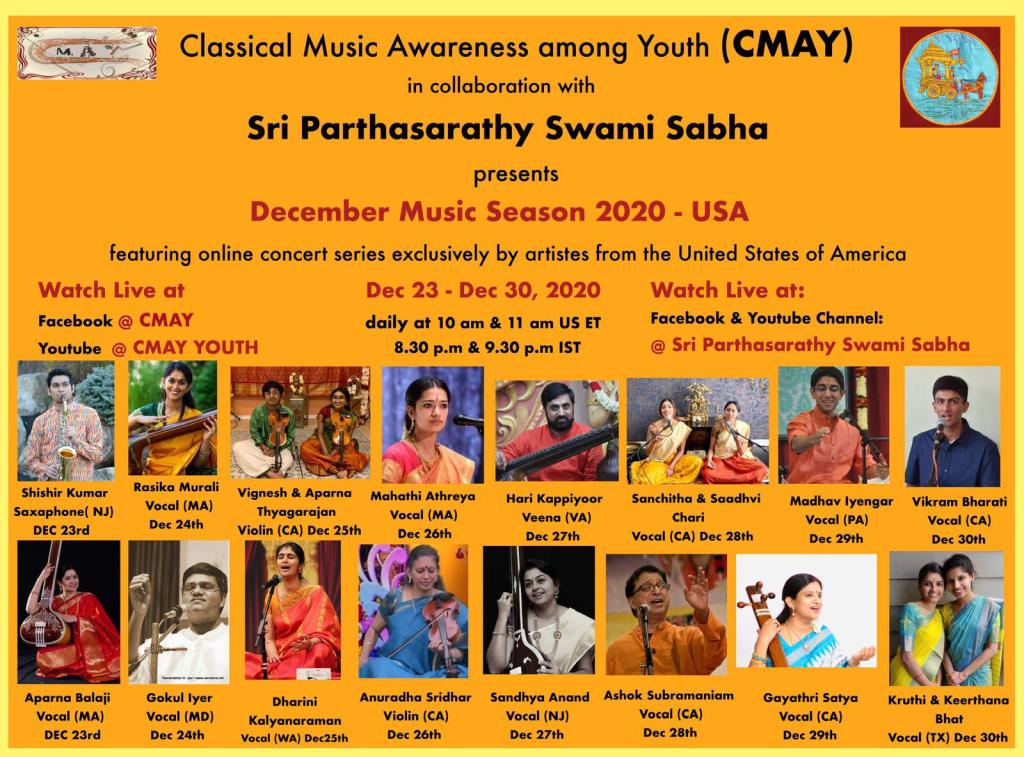 C.M.A.Y

Classical Music Awareness among Youth (CMAY)

in collaboration with

Sri Parthasarathy Swami Sabha

presents

December Music Season 2020 - USA

featuring online concert series exclusively by artistes from the United States of America

Watch Live at
Facebook @ CMAY
Youtube @ CMAY YOUTH

Dec 23 - Dec 30, 2020
daily at 10 am & 11 am US ET
8.30 p.m & 9.30 p.m IST

Watch Live at:
Facebook & Youtube Channel:
@ Sri Parthasarathy Swami Sabha

Shishir Kumar Saxaphone( NJ) DEC 23rd

Rasika Murali Vocal (MA) Dec 24th

Vignesh & Aparna Thyagarajan Violin (CA) Dec 25th

Mahathi Athreya Vocal (MA) Dec 26th

Hari Kappiyoor Veena (VA) Dec 27th

Sanchitha & Saadhvi Chari Vocal (CA) Dec 28th

Madhav Iyengar Vocal (PA) Dec 29th

Vikram Bharati Vocal (CA) Dec 30th

Aparna Balaji Vocal (MA) DEC 23rd

Gokul Iyer Vocal (MD) Dec 24th

Dharini Kalyanaraman Vocal (WA) Dec25th

Anuradha Sridhar Violin (CA) Dec 26th

Sandhya Anand Vocal (NJ) Dec 27th

Ashok Subramaniam Vocal (CA) Dec 28th

Gayathri Satya Vocal (CA) Dec 29th

Kruthi & Keerthana Bhat Vocal (TX) Dec 30th